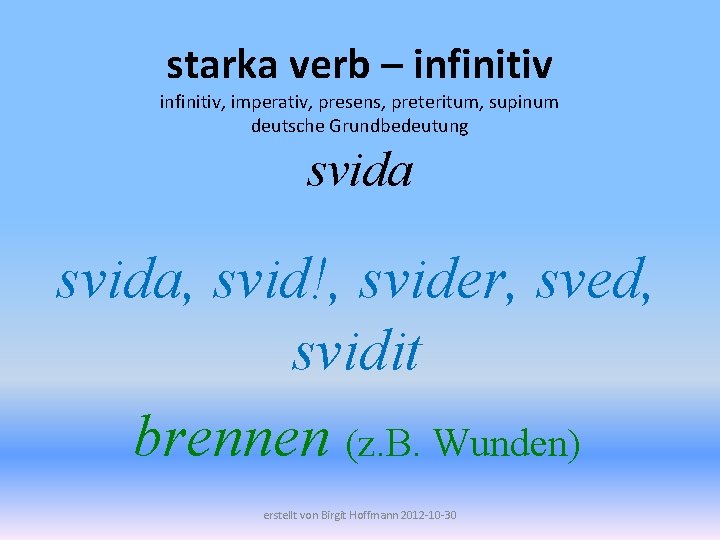 starka verb – infinitiv
infinitiv, imperativ, presens, preteritum, supinum
deutsche Grundbedeutung

svida

svida, svid!, svider, sved, svidit

brennen (z.B. Wunden)

erstellt von Birgit Hoffmann 2012-10-30